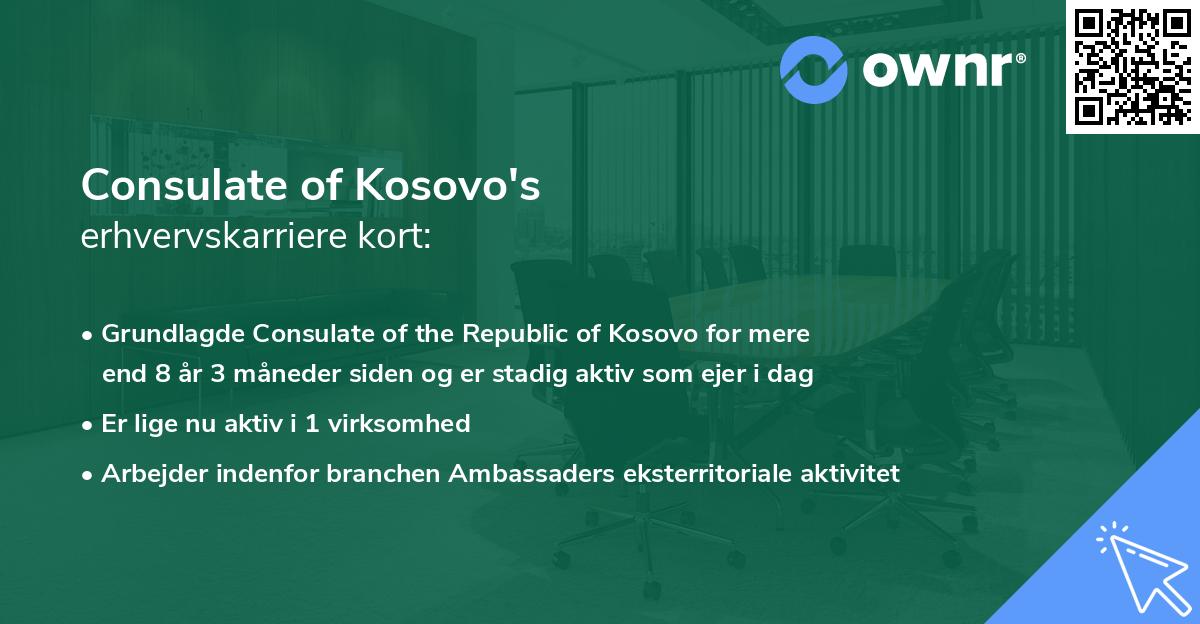 ownr®

Consulate of Kosovo's
erhvervskarriere kort:

• Grundlagde Consulate of the Republic of Kosovo for mere end 8 år 3 måneder siden og er stadig aktiv som ejer i dag
• Er lige nu aktiv i 1 virksomhed
• Arbejder indenfor branchen Ambassaders eksterritoriale aktivitet